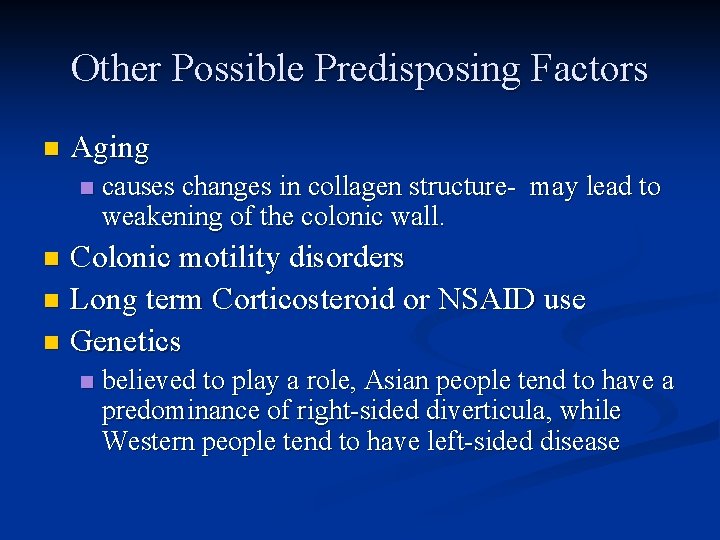 Other Possible Predisposing Factors

- Aging
  - causes changes in collagen structure- may lead to weakening of the colonic wall.
- Colonic motility disorders
- Long term Corticosteroid or NSAID use
- Genetics
  - believed to play a role, Asian people tend to have a predominance of right-sided diverticula, while Western people tend to have left-sided disease